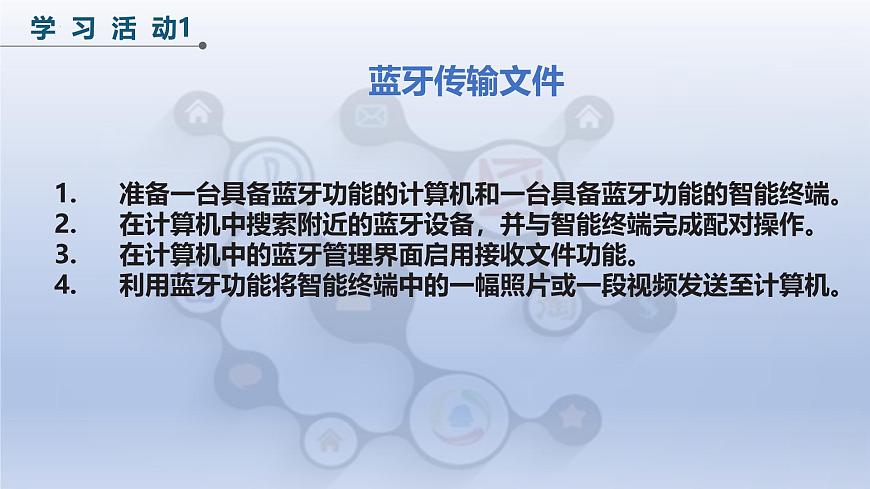 学 习 活 动1

蓝牙传输文件

1. 准备一台具备蓝牙功能的计算机和一台具备蓝牙功能的智能终端。
2. 在计算机中搜索附近的蓝牙设备，并与智能终端完成配对操作。
3. 在计算机中的蓝牙管理界面启用接收文件功能。
4. 利用蓝牙功能将智能终端中的一幅照片或一段视频发送至计算机。